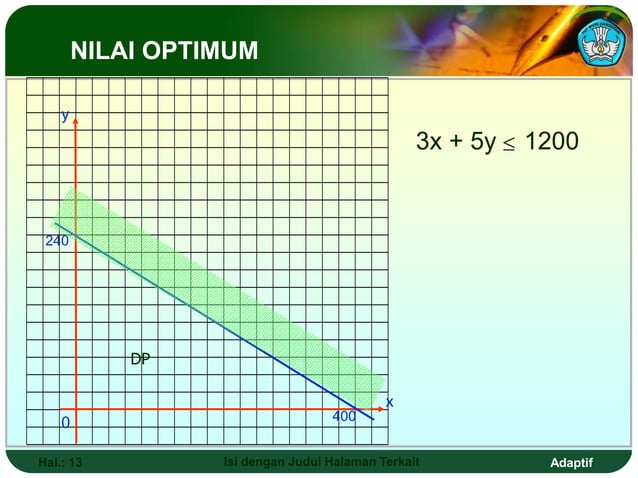 NILAI OPTIMUM

y

240

DP

0

400

x

$3x + 5y \leq 1200$

Hal.: 13

Isi dengan Judul Halaman Terkait

Adaptif